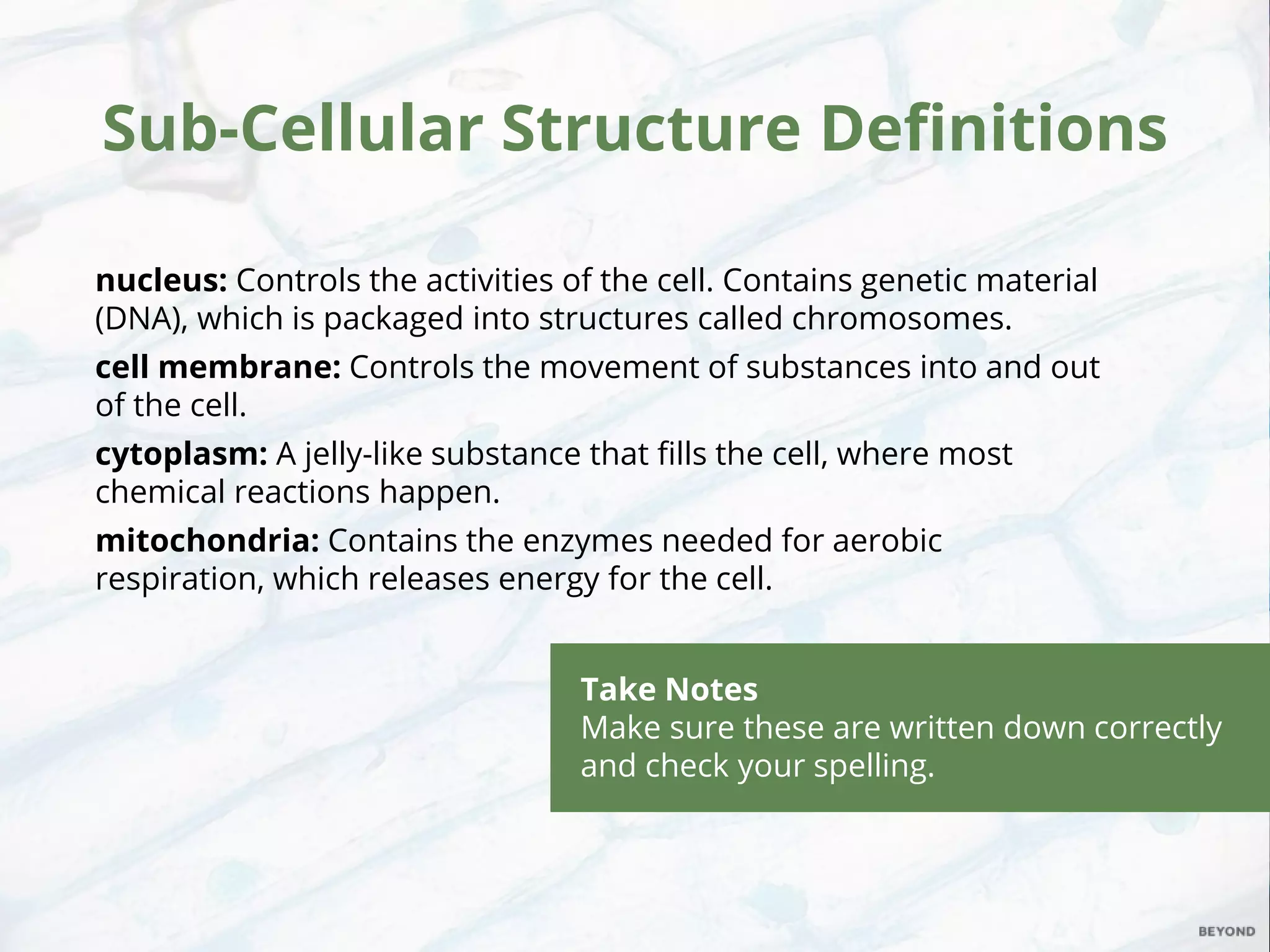 Sub-Cellular Structure Definitions

nucleus: Controls the activities of the cell. Contains genetic material (DNA), which is packaged into structures called chromosomes.

cell membrane: Controls the movement of substances into and out of the cell.

cytoplasm: A jelly-like substance that fills the cell, where most chemical reactions happen.

mitochondria: Contains the enzymes needed for aerobic respiration, which releases energy for the cell.

Take Notes
Make sure these are written down correctly and check your spelling.

BEYOND